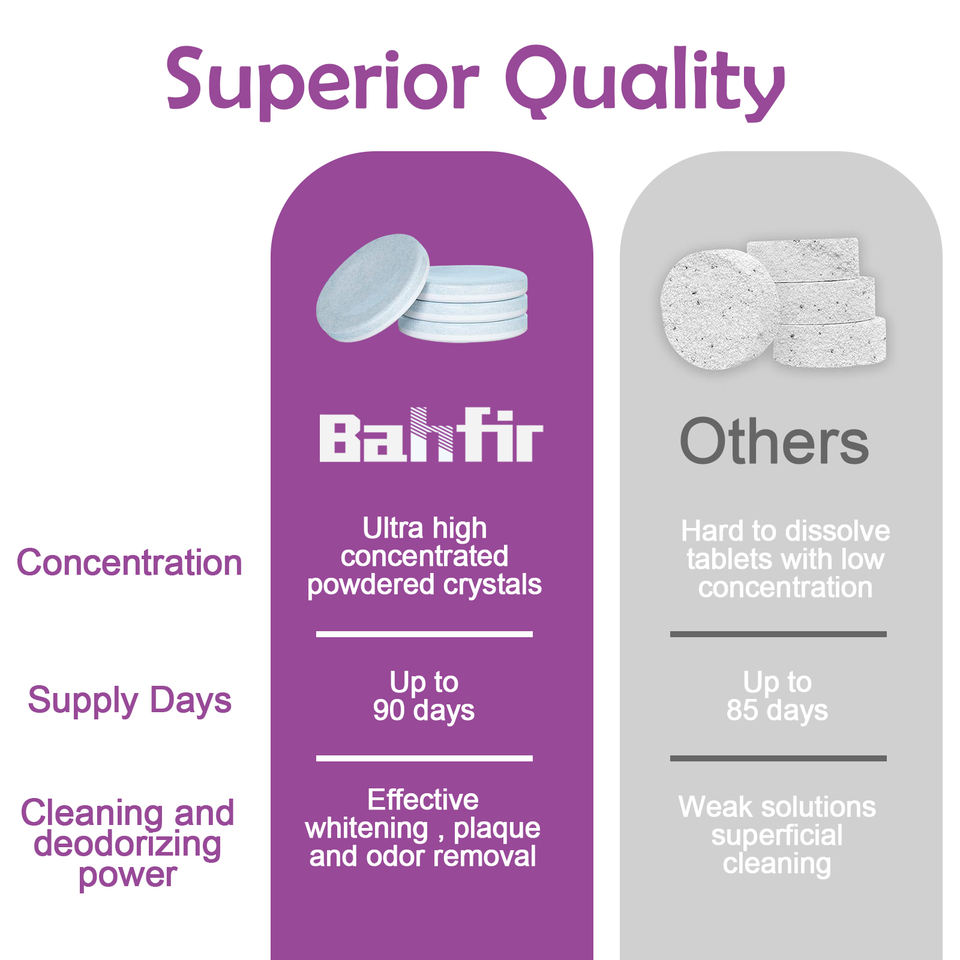 Superior Quality

| | Bahfir | Others |
|---|---|---|
| Concentration | Ultra high concentrated powdered crystals | Hard to dissolve tablets with low concentration |
| Supply Days | Up to 90 days | Up to 85 days |
| Cleaning and deodorizing power | Effective whitening , plaque and odor removal | Weak solutions superficial cleaning |